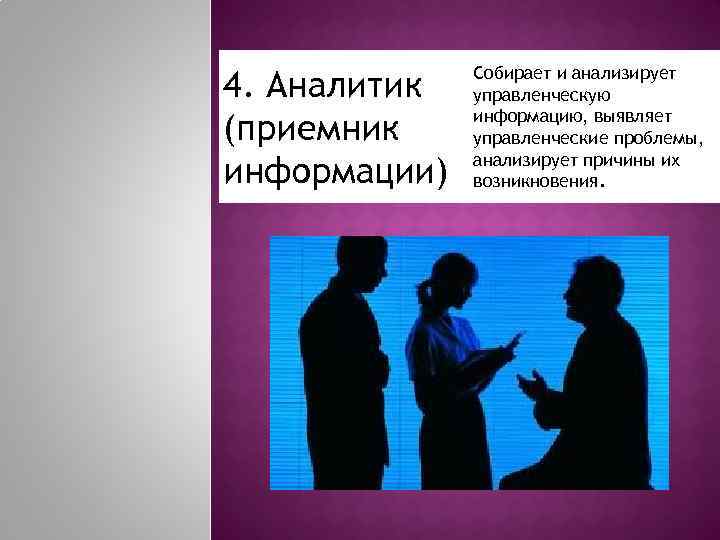 4. Аналитик (приемник информации)

Собирает и анализирует управленческую информацию, выявляет управленческие проблемы, анализирует причины их возникновения.